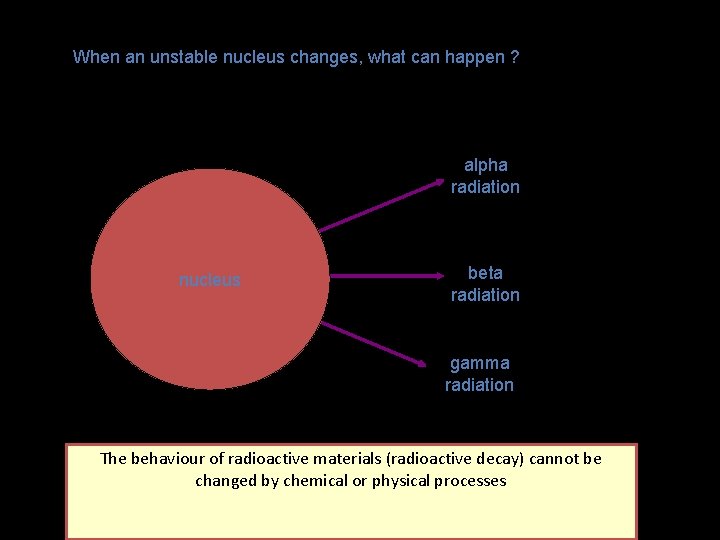 When an unstable nucleus changes, what can happen ?

nucleus

alpha radiation

beta radiation

gamma radiation

The behaviour of radioactive materials (radioactive decay) cannot be changed by chemical or physical processes